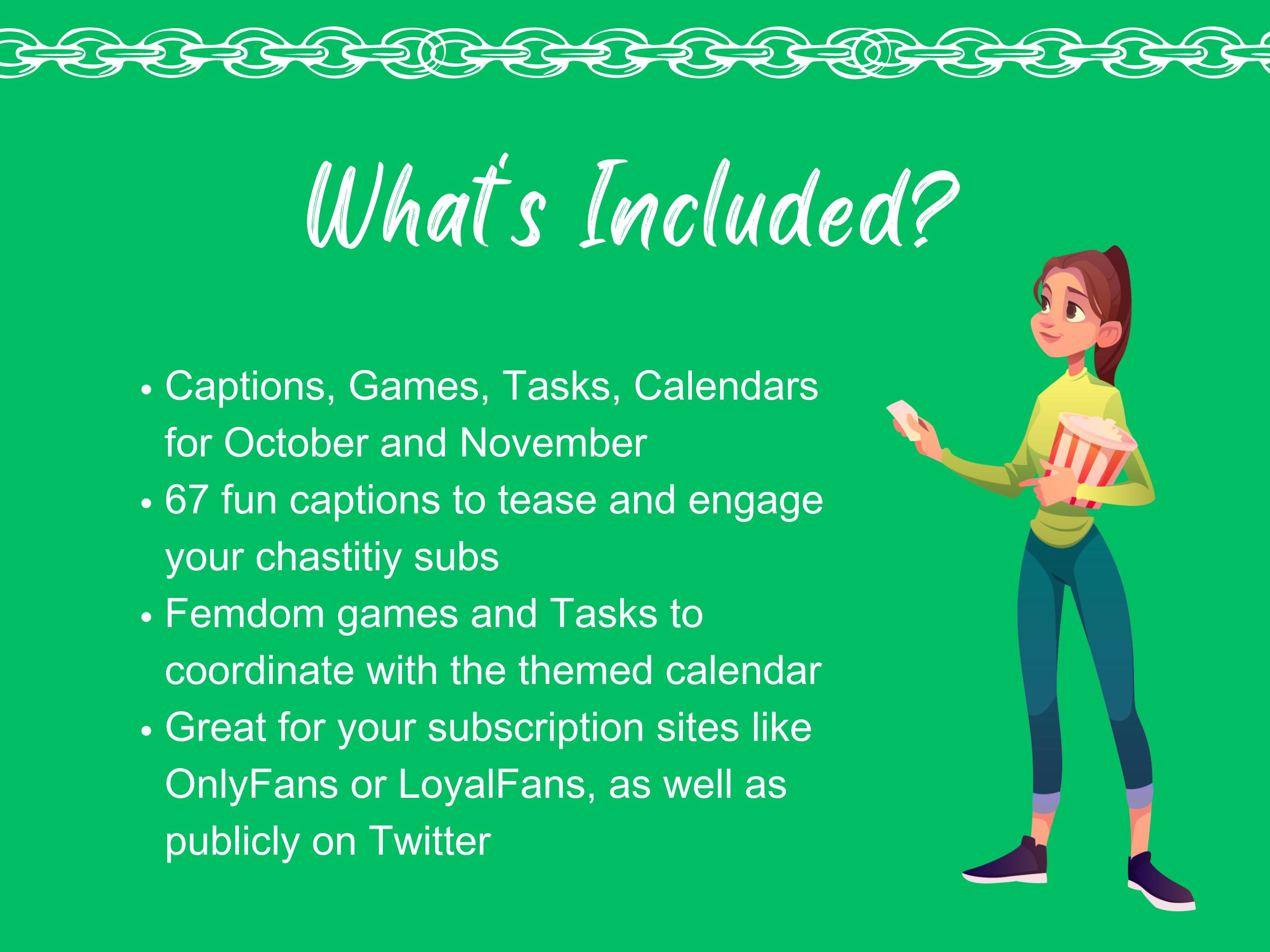 What's Included?

• Captions, Games, Tasks, Calendars for October and November
• 67 fun captions to tease and engage your chastitiy subs
• Femdom games and Tasks to coordinate with the themed calendar
• Great for your subscription sites like OnlyFans or LoyalFans, as well as publicly on Twitter